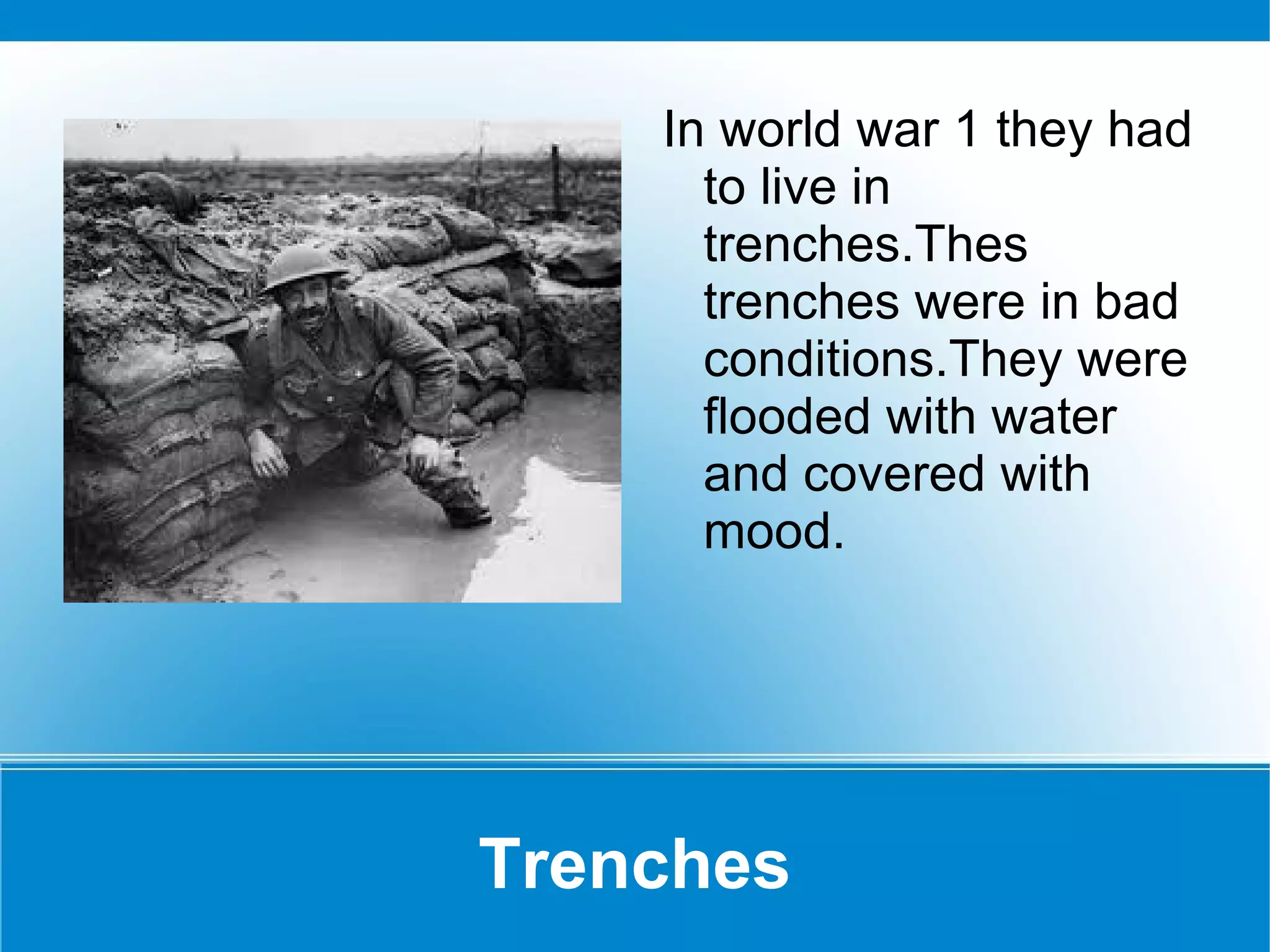 In world war 1 they had to live in trenches.Thes trenches were in bad conditions.They were flooded with water and covered with mood.

Trenches